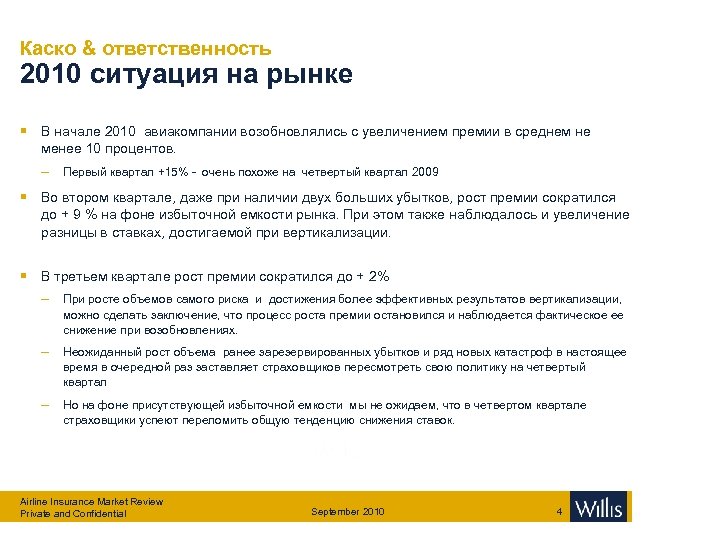 Каско & ответственность
2010 ситуация на рынке

▪ В начале 2010 авиакомпании возобновлялись с увеличением премии в среднем не менее 10 процентов.

– Первый квартал +15% - очень похоже на четвертый квартал 2009

▪ Во втором квартале, даже при наличии двух больших убытков, рост премии сократился до + 9 % на фоне избыточной емкости рынка. При этом также наблюдалось и увеличение разницы в ставках, достигаемой при вертикализации.

▪ В третьем квартале рост премии сократился до + 2%

– При росте объемов самого риска и достижения более эффективных результатов вертикализации, можно сделать заключение, что процесс роста премии остановился и наблюдается фактическое ее снижение при возобновлениях.

– Неожиданный рост объема ранее зарезервированных убытков и ряд новых катастроф в настоящее время в очередной раз заставляет страховщиков пересмотреть свою политику на четвертый квартал

– Но на фоне присутствующей избыточной емкости мы не ожидаем, что в четвертом квартале страховщики успеют переломить общую тенденцию снижения ставок.

Airline Insurance Market Review
Private and Confidential
September 2010
4
Willis